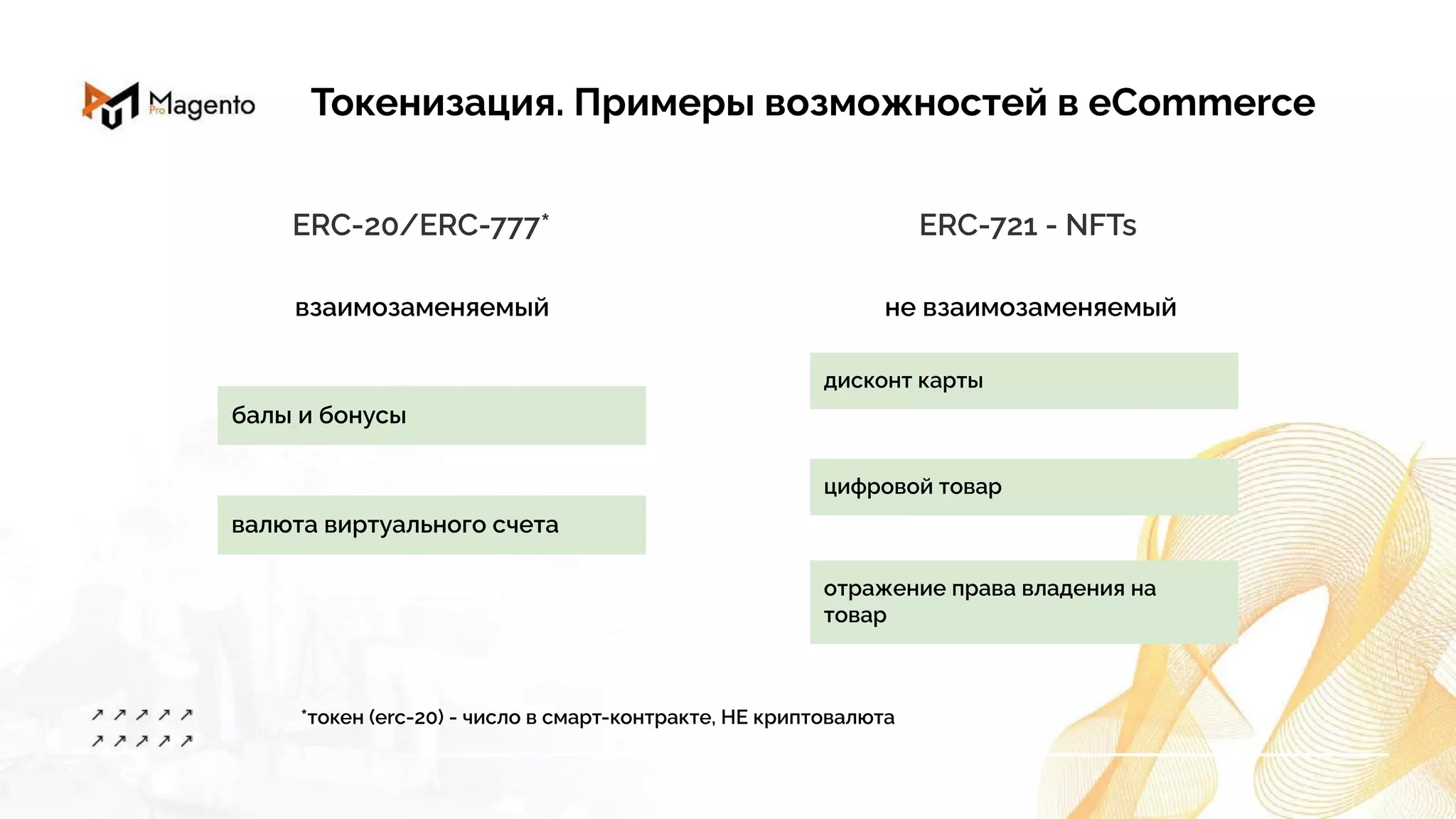 ProMagento

Токенизация. Примеры возможностей в eCommerce

ERC-20/ERC-777*

взаимозаменяемый

балы и бонусы

валюта виртуального счета

ERC-721 - NFTs

не взаимозаменяемый

дисконт карты

цифровой товар

отражение права владения на товар

*токен (erc-20) - число в смарт-контракте, НЕ криптовалюта